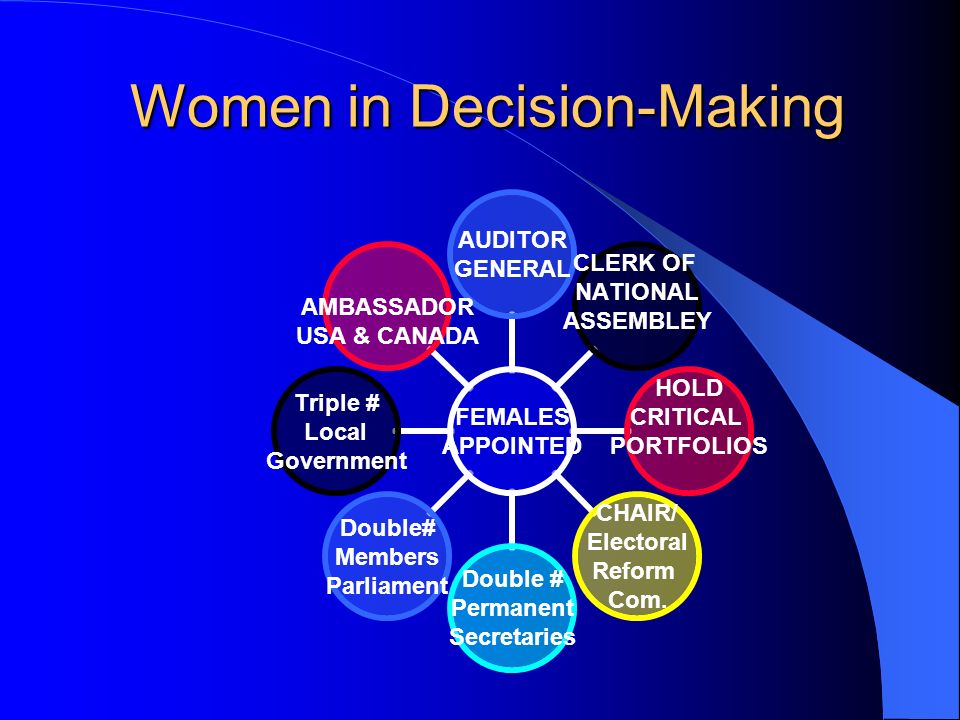 Women in Decision-Making

FEMALES APPOINTED

AUDITOR GENERAL

CLERK OF NATIONAL ASSEMBLEY

HOLD CRITICAL PORTFOLIOS

CHAIR/ Electoral Reform Com.

Double # Permanent Secretaries

Double# Members Parliament

Triple # Local Government

AMBASSADOR USA & CANADA